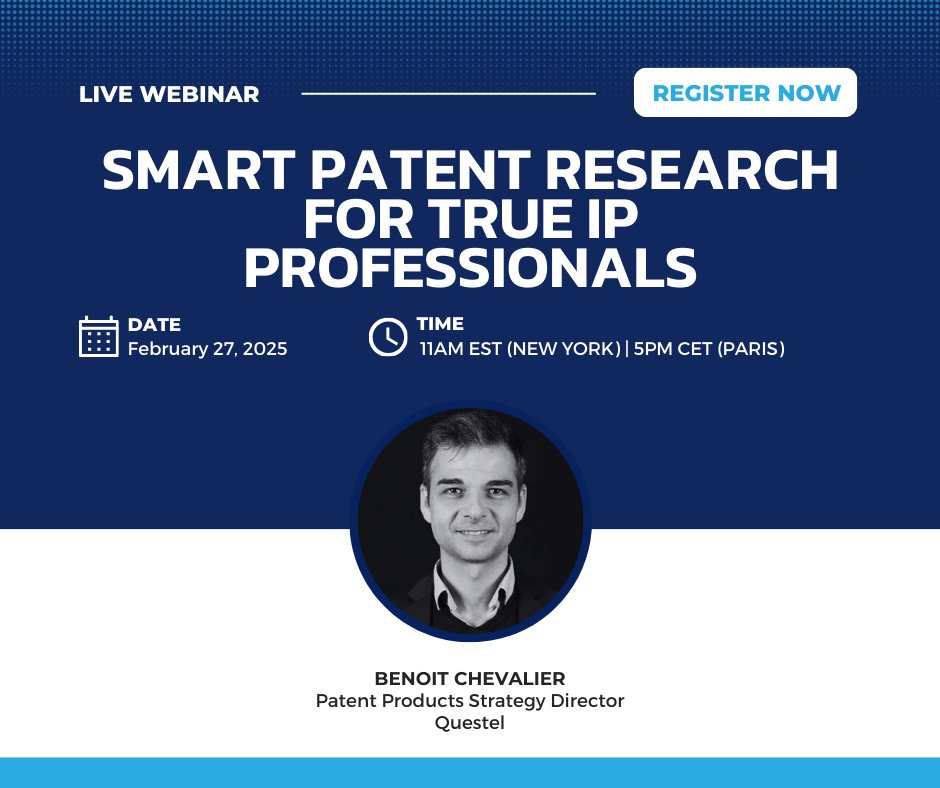 LIVE WEBINAR

REGISTER NOW

SMART PATENT RESEARCH FOR TRUE IP PROFESSIONALS

DATE
February 27, 2025

TIME
11AM EST (NEW YORK) | 5PM CET (PARIS)

BENOIT CHEVALIER
Patent Products Strategy Director
Questel